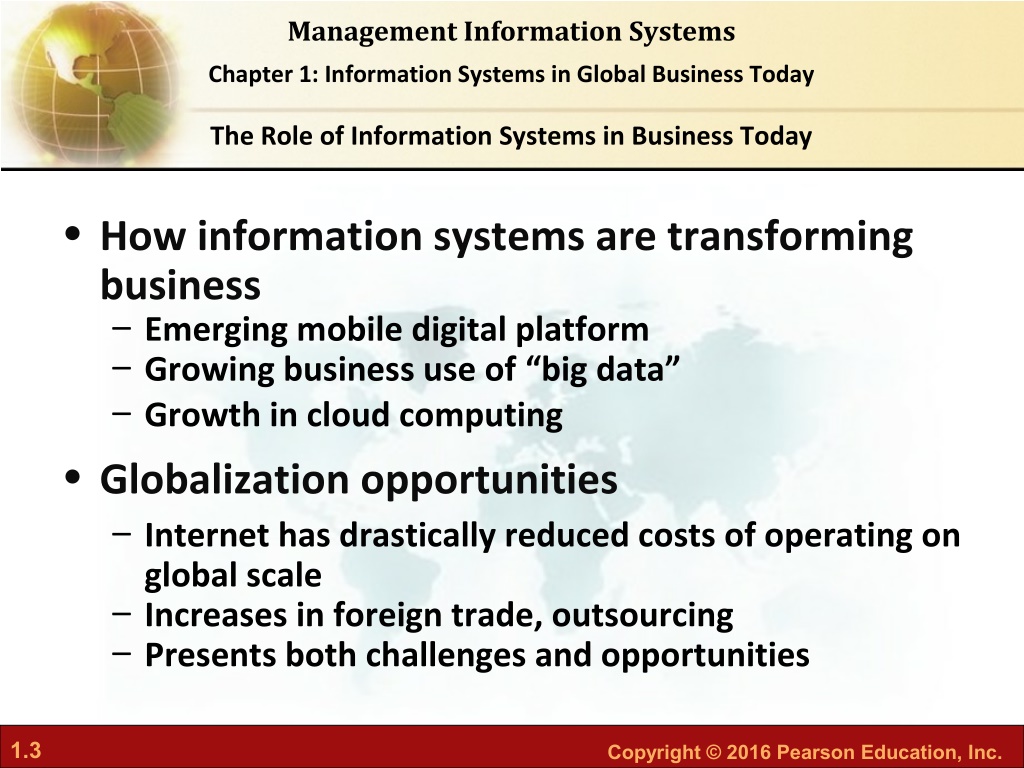 Management Information Systems

Chapter 1: Information Systems in Global Business Today

The Role of Information Systems in Business Today

• How information systems are transforming business
– Emerging mobile digital platform
– Growing business use of “big data”
– Growth in cloud computing

• Globalization opportunities
– Internet has drastically reduced costs of operating on global scale
– Increases in foreign trade, outsourcing
– Presents both challenges and opportunities

1.3

Copyright © 2016 Pearson Education, Inc.